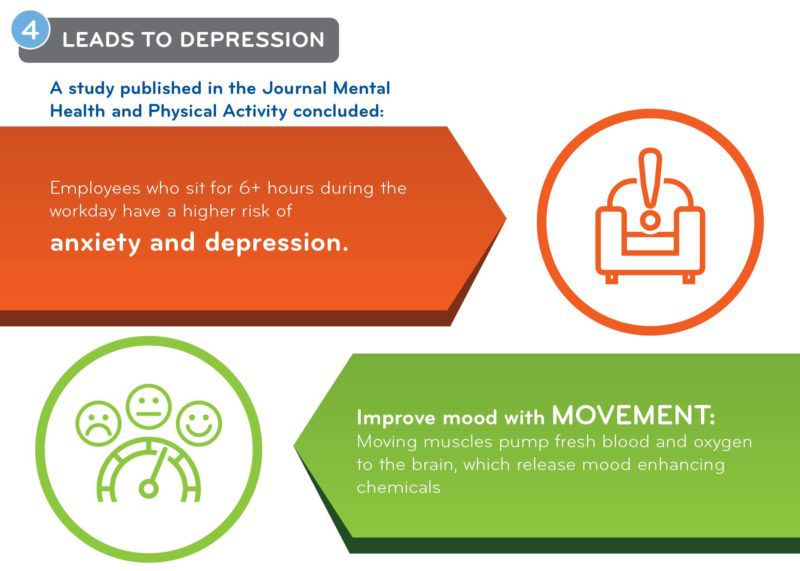 4 LEADS TO DEPRESSION

A study published in the Journal Mental Health and Physical Activity concluded:

Employees who sit for 6+ hours during the workday have a higher risk of

anxiety and depression.

Improve mood with MOVEMENT:

Moving muscles pump fresh blood and oxygen to the brain, which release mood enhancing chemicals